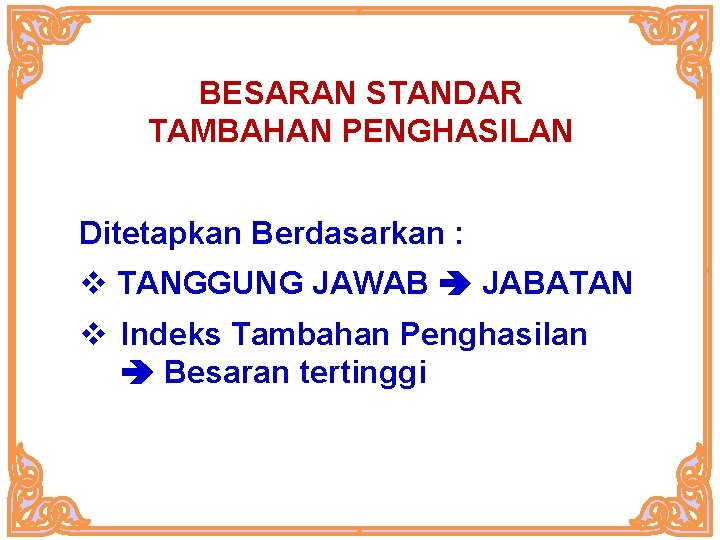 BESARAN STANDAR
TAMBAHAN PENGHASILAN

Ditetapkan Berdasarkan :

❖ TANGGUNG JAWAB ➔ JABATAN

❖ Indeks Tambahan Penghasilan
➔ Besaran tertinggi